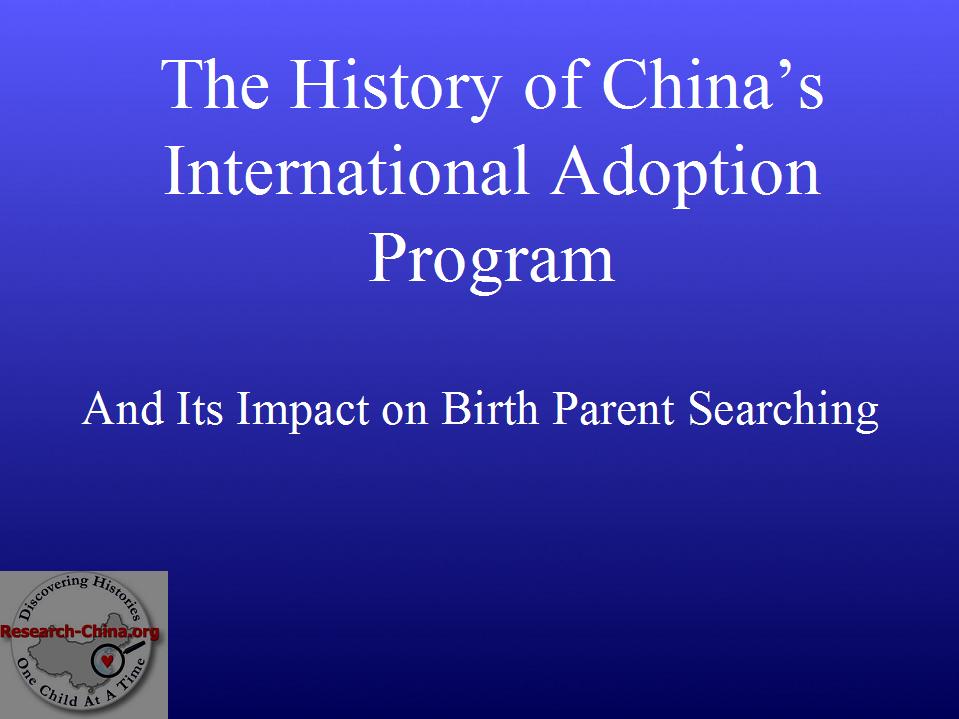 The History of China's International Adoption Program

And Its Impact on Birth Parent Searching

Discovering Histories
Research-China.org
One Child At A Time